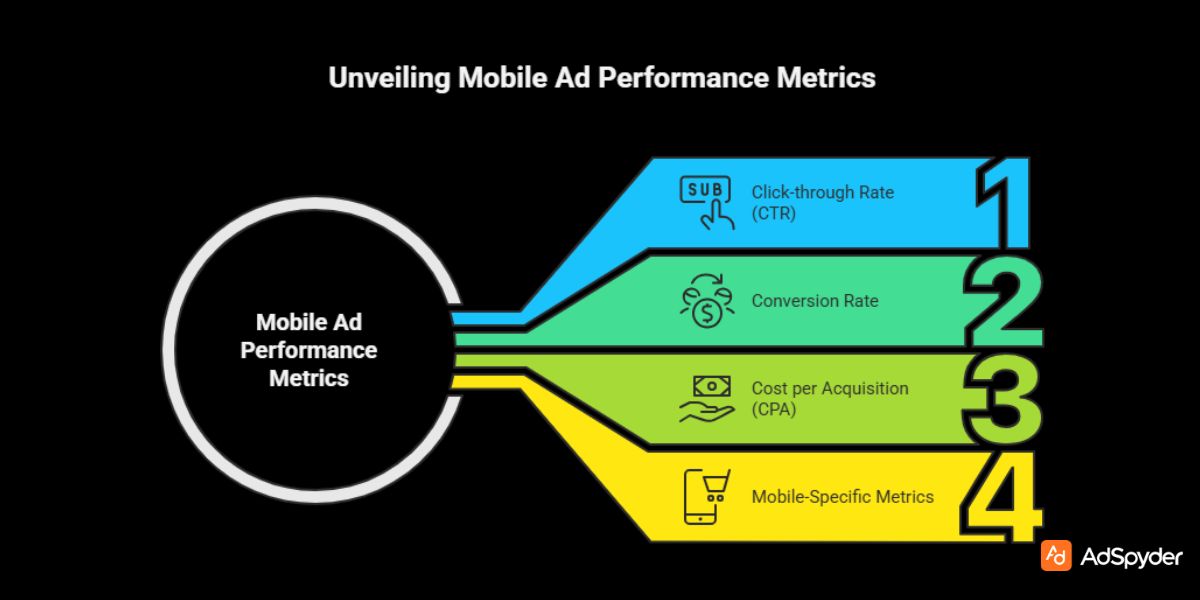 Unveiling Mobile Ad Performance Metrics

Mobile Ad Performance Metrics

SUB

Click-through Rate (CTR)

1

Conversion Rate

2

Cost per Acquisition (CPA)

3

Mobile-Specific Metrics

4

Ad AdSpyder